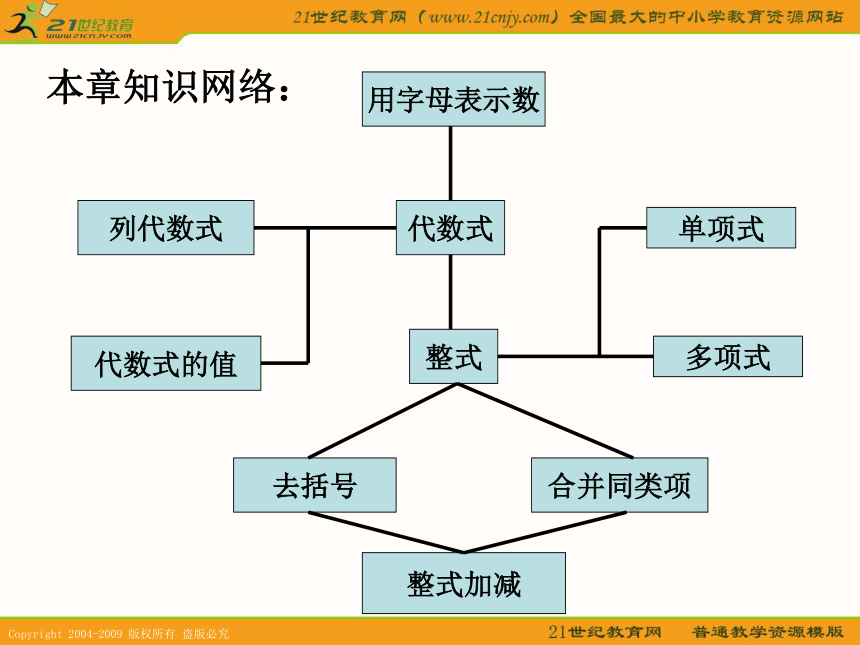 21世纪教育
www.21cnjy.com

21世纪教育网（www.21cnjy.com）全国最大的中小学教育资源网站

本章知识网络：

用字母表示数

列代数式

代数式

单项式

代数式的值

整式

多项式

去括号

合并同类项

整式加减

Copyright 2004-2009 版权所有 盗版必究

21世纪教育网

普通教学资源模版